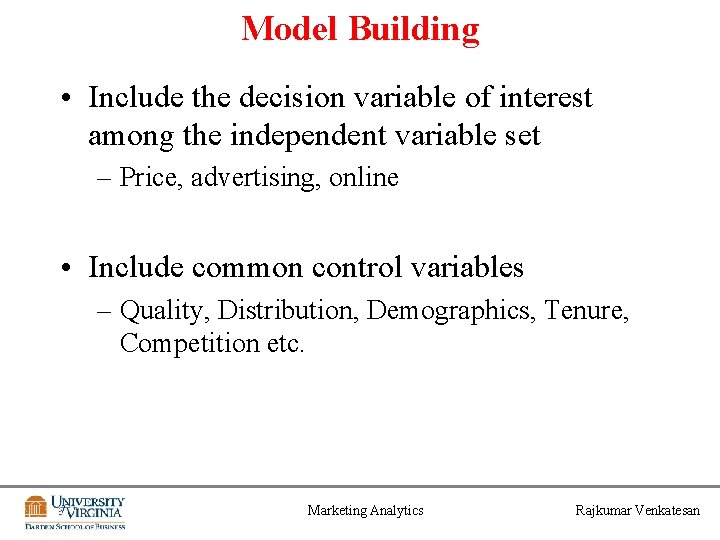 Model Building

• Include the decision variable of interest among the independent variable set
– Price, advertising, online

• Include common control variables
– Quality, Distribution, Demographics, Tenure, Competition etc.

UNIVERSITY of VIRGINIA
DARDEN SCHOOL OF BUSINESS

Marketing Analytics

Rajkumar Venkatesan